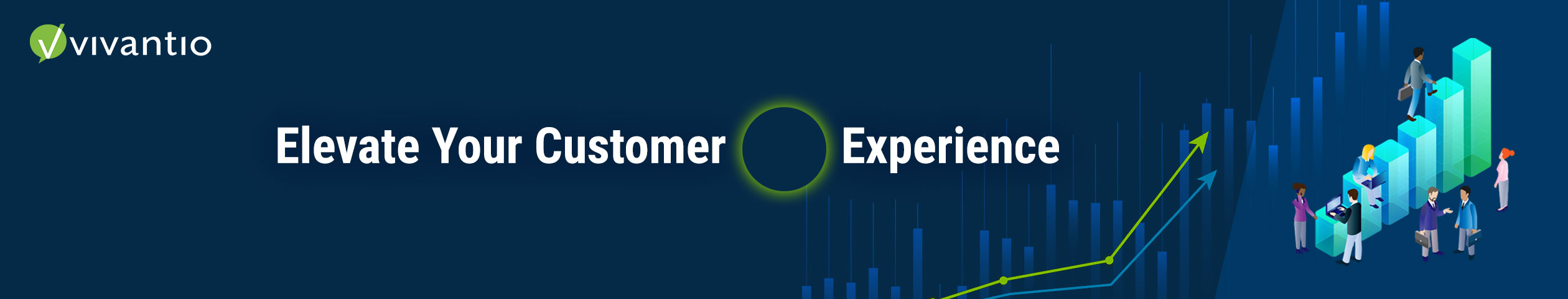 vivantio

Elevate Your Customer Experience